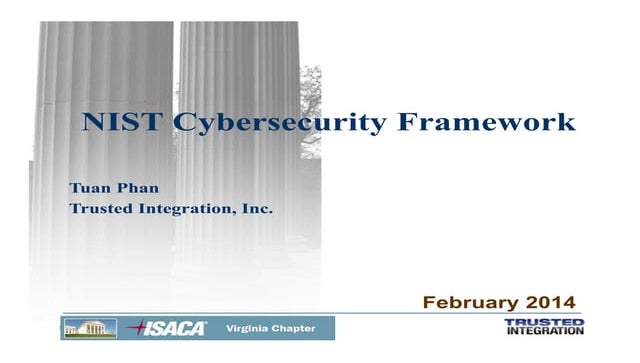 NIST Cybersecurity Framework

Tuan Phan
Trusted Integration, Inc.

February 2014

ISACA Virginia Chapter

TRUSTED INTEGRATION